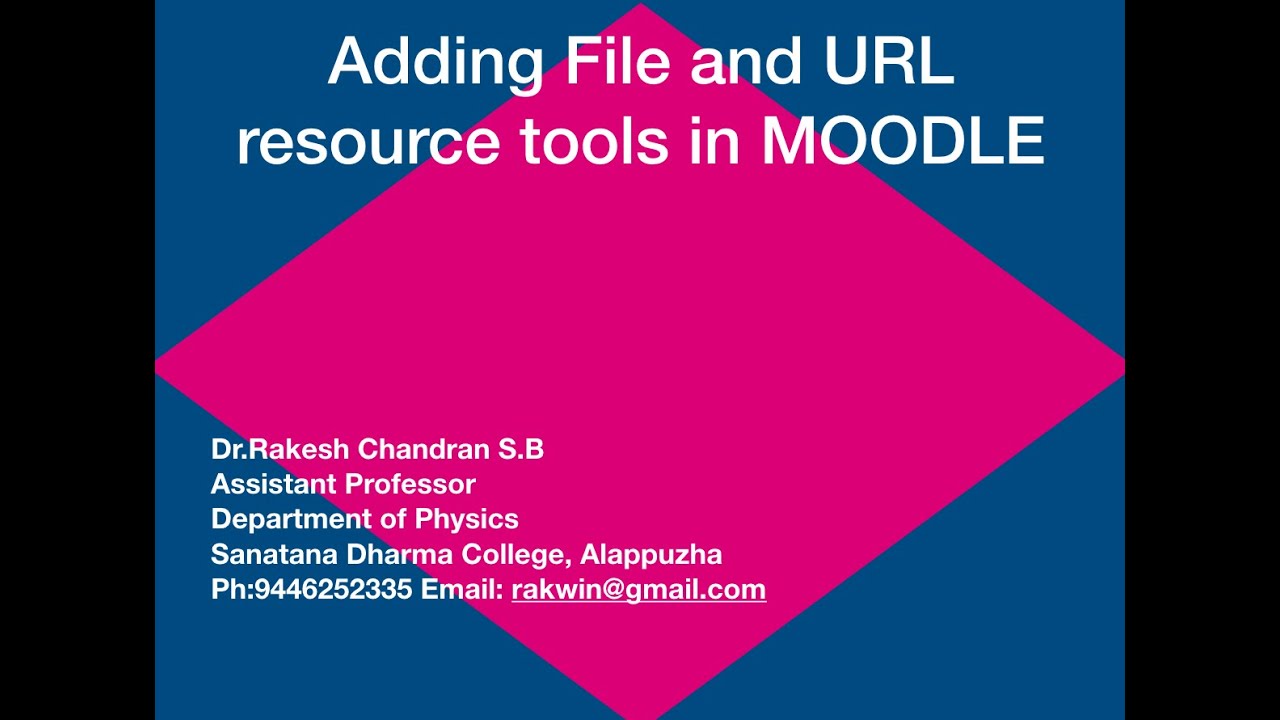 Adding File and URL resource tools in MOODLE

Dr.Rakesh Chandran S.B
Assistant Professor
Department of Physics
Sanatana Dharma College, Alappuzha
Ph:9446252335 Email: rakwin@gmail.com